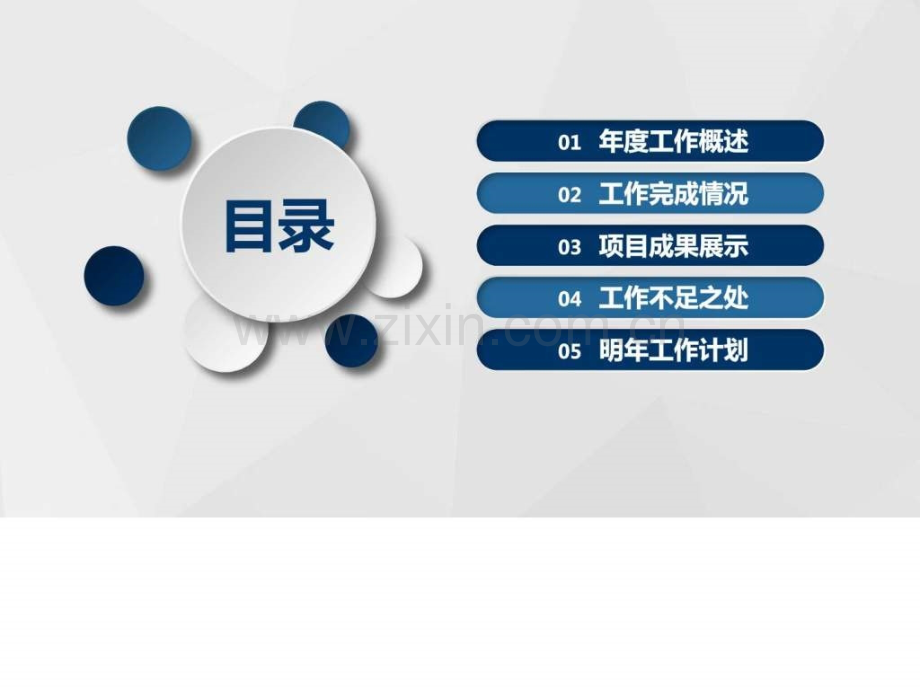 目录

01 年度工作概述

02 工作完成情况

03 项目成果展示

04 工作不足之处

05 明年工作计划

www.zixin.com.cn